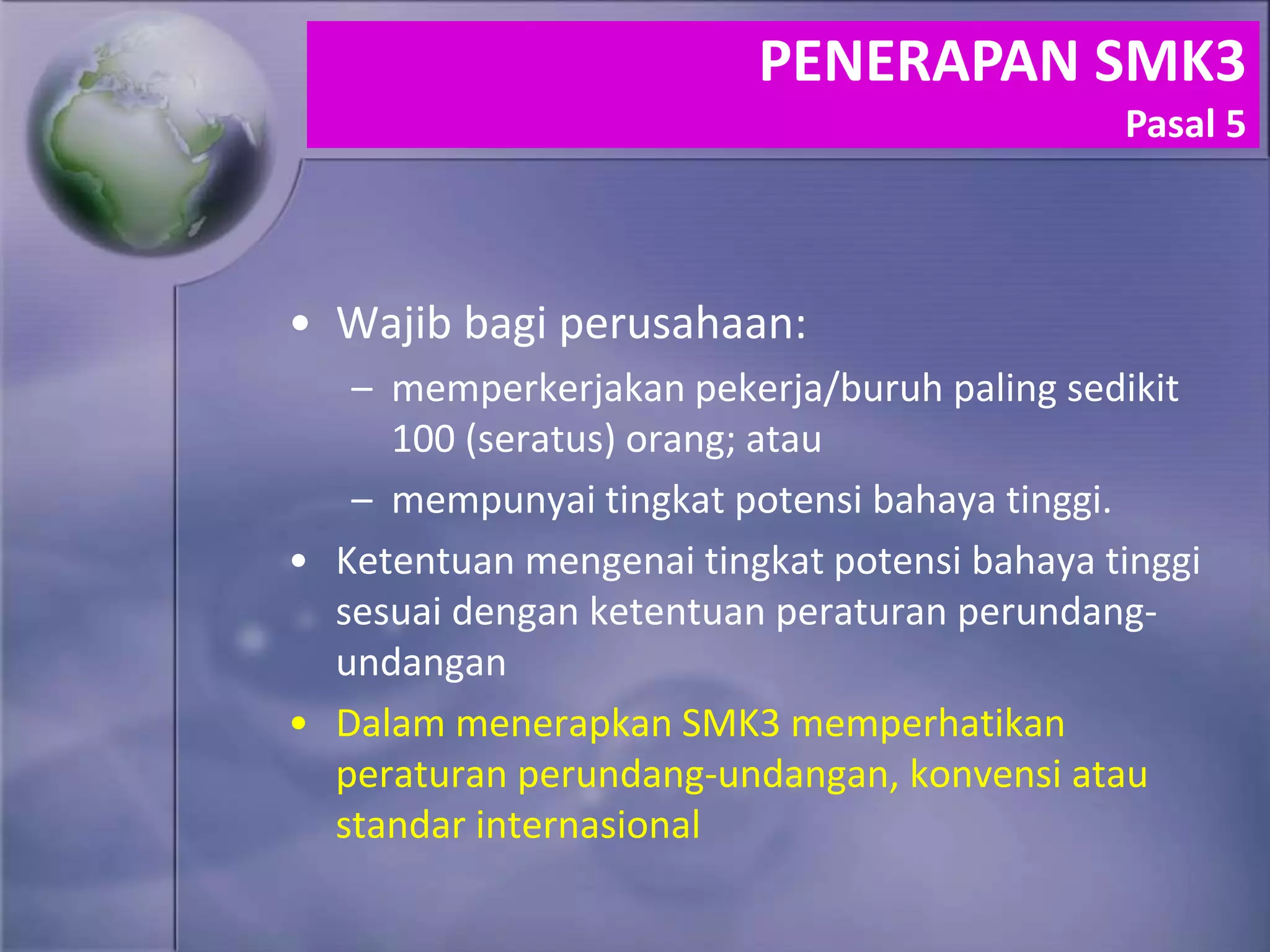 PENERAPAN SMK3
Pasal 5

• Wajib bagi perusahaan:
– memperkerjakan pekerja/buruh paling sedikit 100 (seratus) orang; atau
– mempunyai tingkat potensi bahaya tinggi.
• Ketentuan mengenai tingkat potensi bahaya tinggi sesuai dengan ketentuan peraturan perundang-undangan
• Dalam menerapkan SMK3 memperhatikan peraturan perundang-undangan, konvensi atau standar internasional